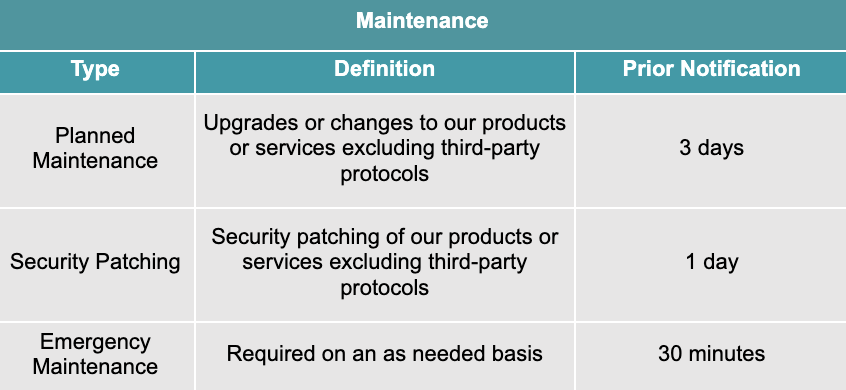 Maintenance

| Type | Definition | Prior Notification |
|---|---|---|
| Planned Maintenance | Upgrades or changes to our products or services excluding third-party protocols | 3 days |
| Security Patching | Security patching of our products or services excluding third-party protocols | 1 day |
| Emergency Maintenance | Required on an as needed basis | 30 minutes |